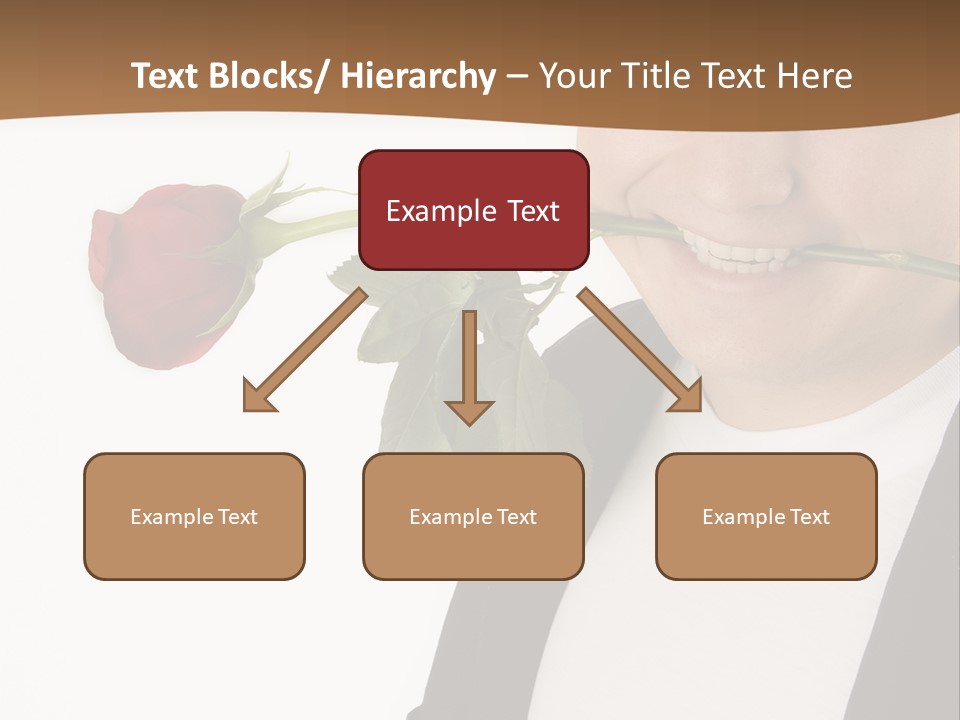 Text Blocks/ Hierarchy – Your Title Text Here

Example Text

Example Text

Example Text

Example Text